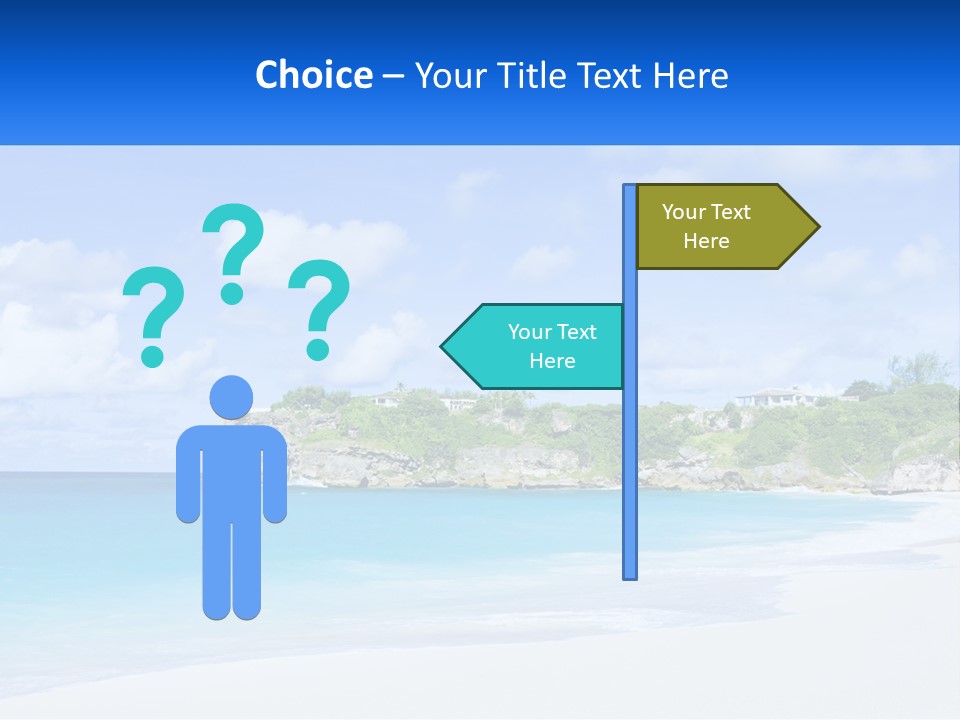 Choice – Your Title Text Here

? ? ?

Your Text Here

Your Text Here